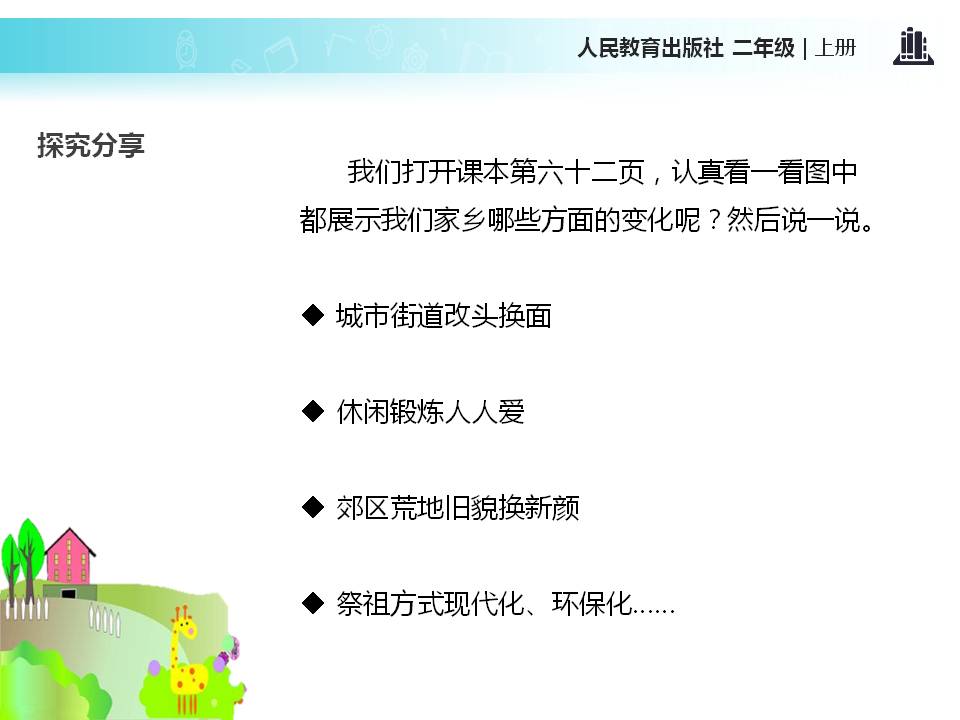 人民教育出版社 二年级 | 上册

探究分享

我们打开课本第六十二页，认真看一看图中都展示我们家乡哪些方面的变化呢？然后说一说。

◆ 城市街道改头换面

◆ 休闲锻炼人人爱

◆ 郊区荒地旧貌换新颜

◆ 祭祖方式现代化、环保化……